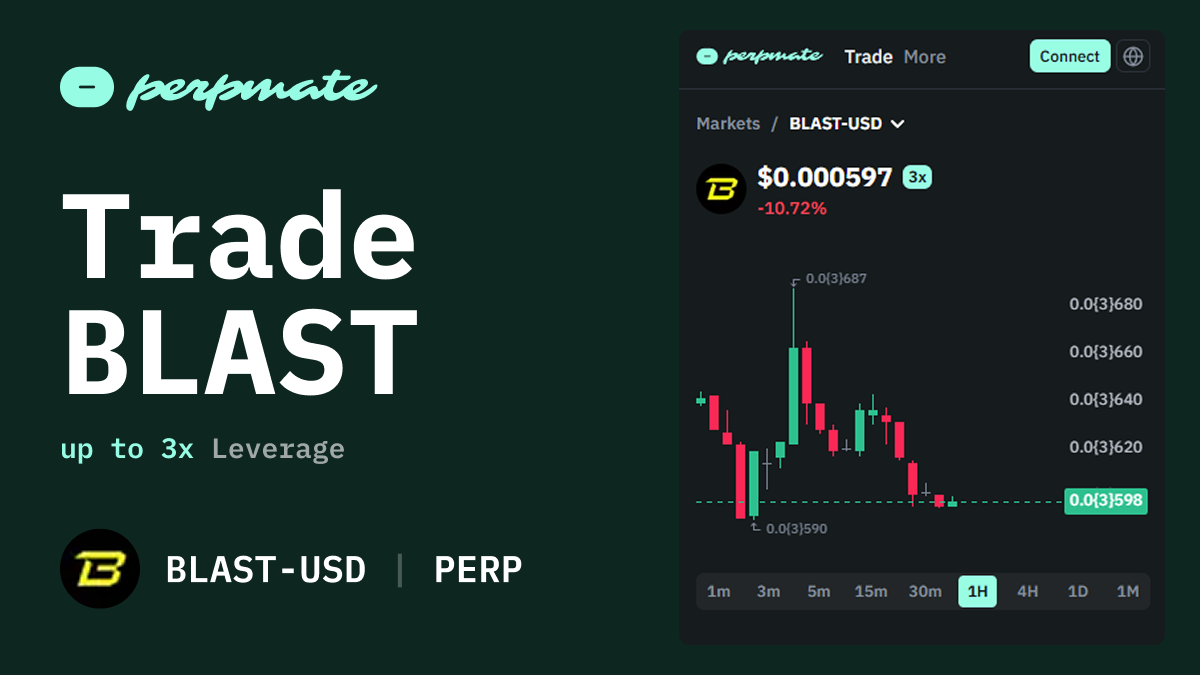 perpmate

Trade BLAST

up to 3x Leverage

BLAST-USD | PERP

perpmate Trade More Connect

Markets / BLAST-USD

$0.000597 3x
-10.72%

0.0{3}687
0.0{3}680
0.0{3}660
0.0{3}640
0.0{3}620
0.0{3}598
0.0{3}590

1m 3m 5m 15m 30m 1H 4H 1D 1M